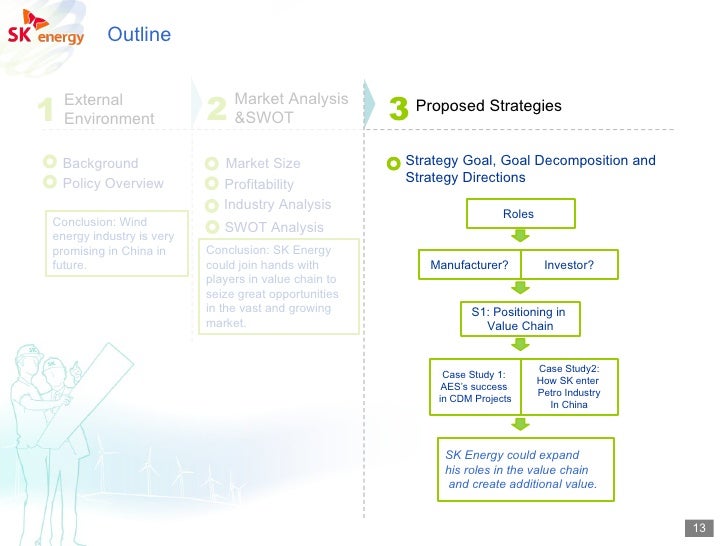 SK energy Outline

1 External Environment

Background
Policy Overview

Conclusion: Wind energy industry is very promising in China in future.

2 Market Analysis &SWOT

Market Size
Profitability
Industry Analysis
SWOT Analysis

Conclusion: SK Energy could join hands with players in value chain to seize great opportunities in the vast and growing market.

3 Proposed Strategies

Strategy Goal, Goal Decomposition and Strategy Directions

Roles

Manufacturer? Investor?

S1: Positioning in Value Chain

Case Study 1: AES's success in CDM Projects

Case Study2: How SK enter Petro Industry In China

SK Energy could expand his roles in the value chain and create additional value.

13